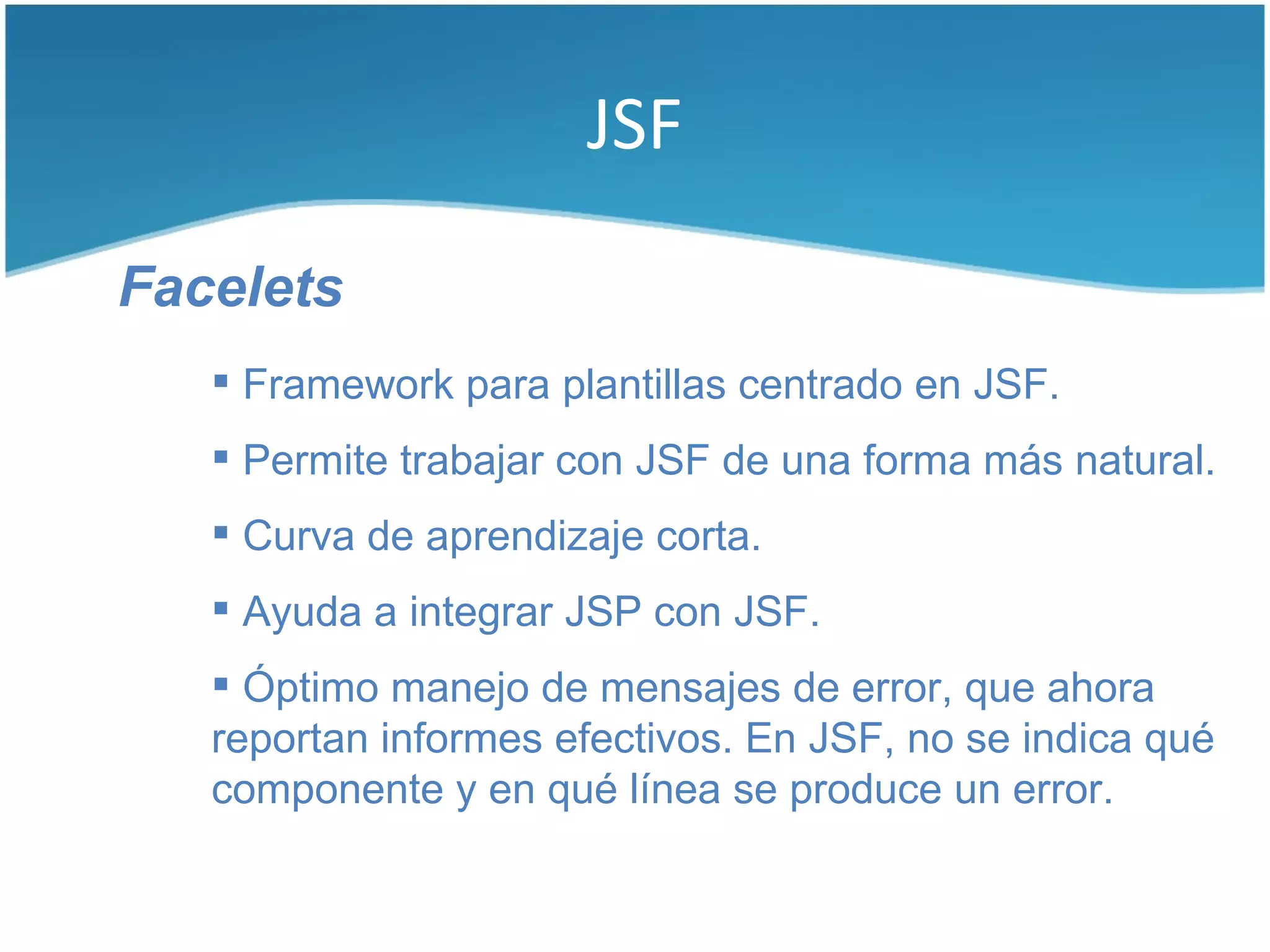 JSF

Facelets

▪ Framework para plantillas centrado en JSF.

▪ Permite trabajar con JSF de una forma más natural.

▪ Curva de aprendizaje corta.

▪ Ayuda a integrar JSP con JSF.

▪ Óptimo manejo de mensajes de error, que ahora reportan informes efectivos. En JSF, no se indica qué componente y en qué línea se produce un error.